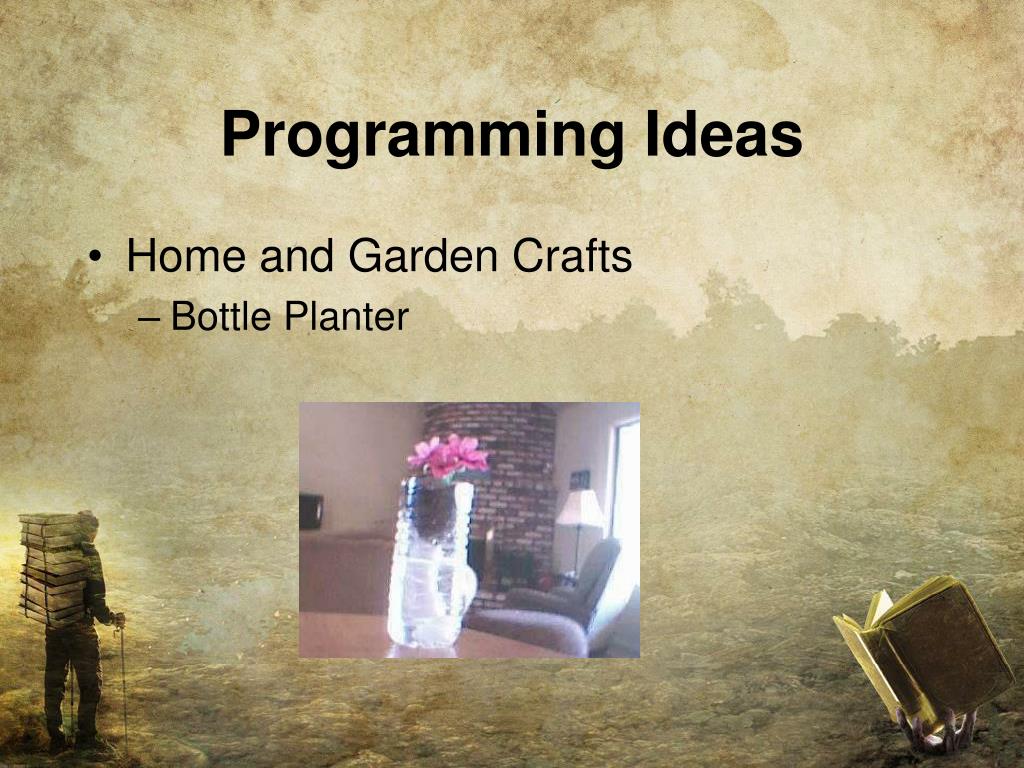 Programming Ideas

• Home and Garden Crafts
– Bottle Planter